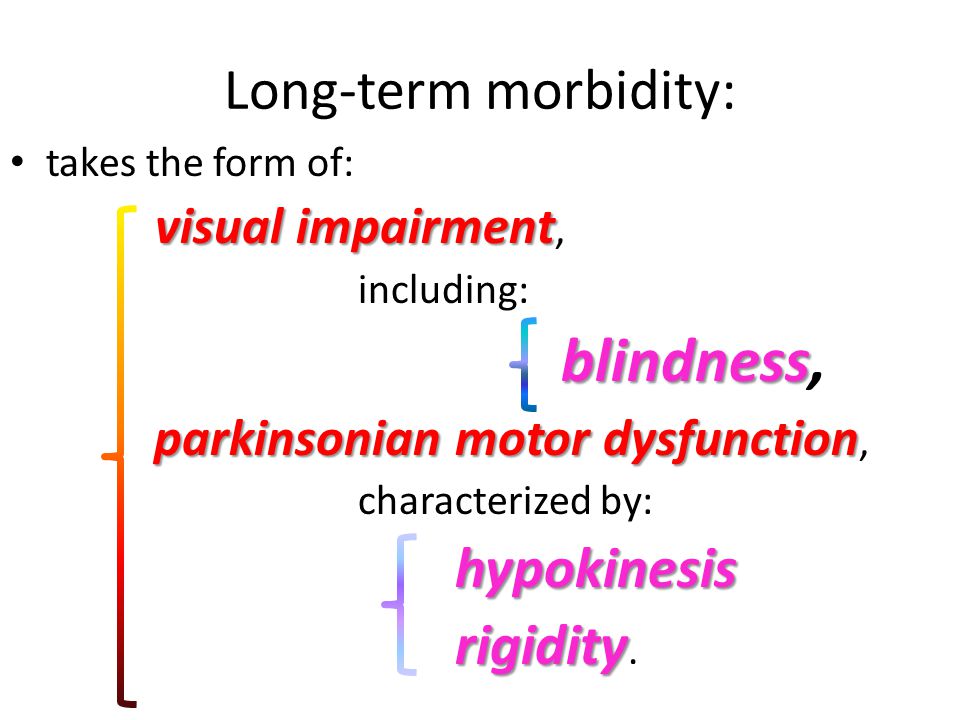 Long-term morbidity:

• takes the form of:

visual impairment,

including:

blindness,

parkinsonian motor dysfunction,

characterized by:

hypokinesis

rigidity.